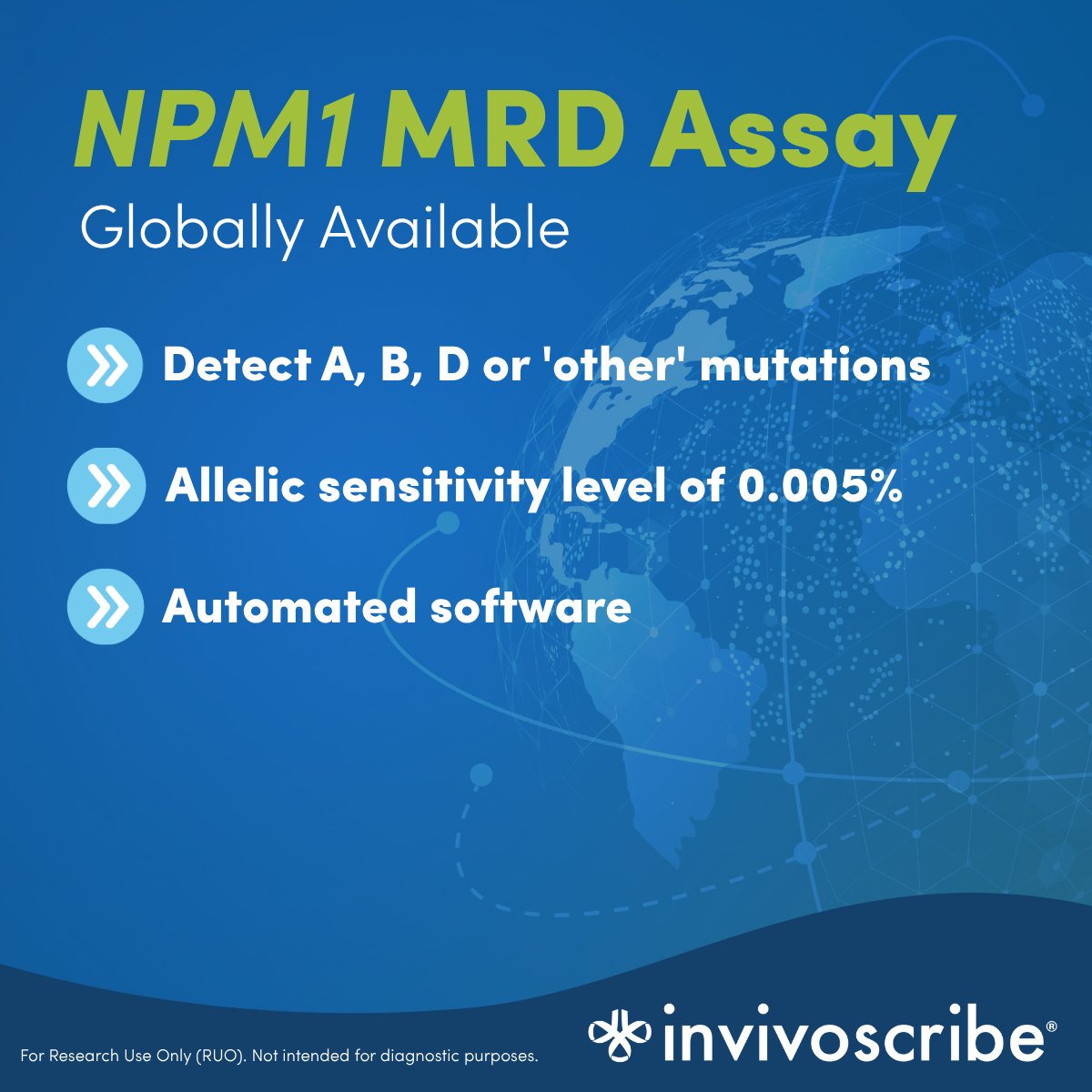 NPM1 MRD Assay
Globally Available

Detect A, B, D or 'other' mutations

Allelic sensitivity level of 0.005%

Automated software

For Research Use Only (RUO). Not intended for diagnostic purposes.

invivoscribe®